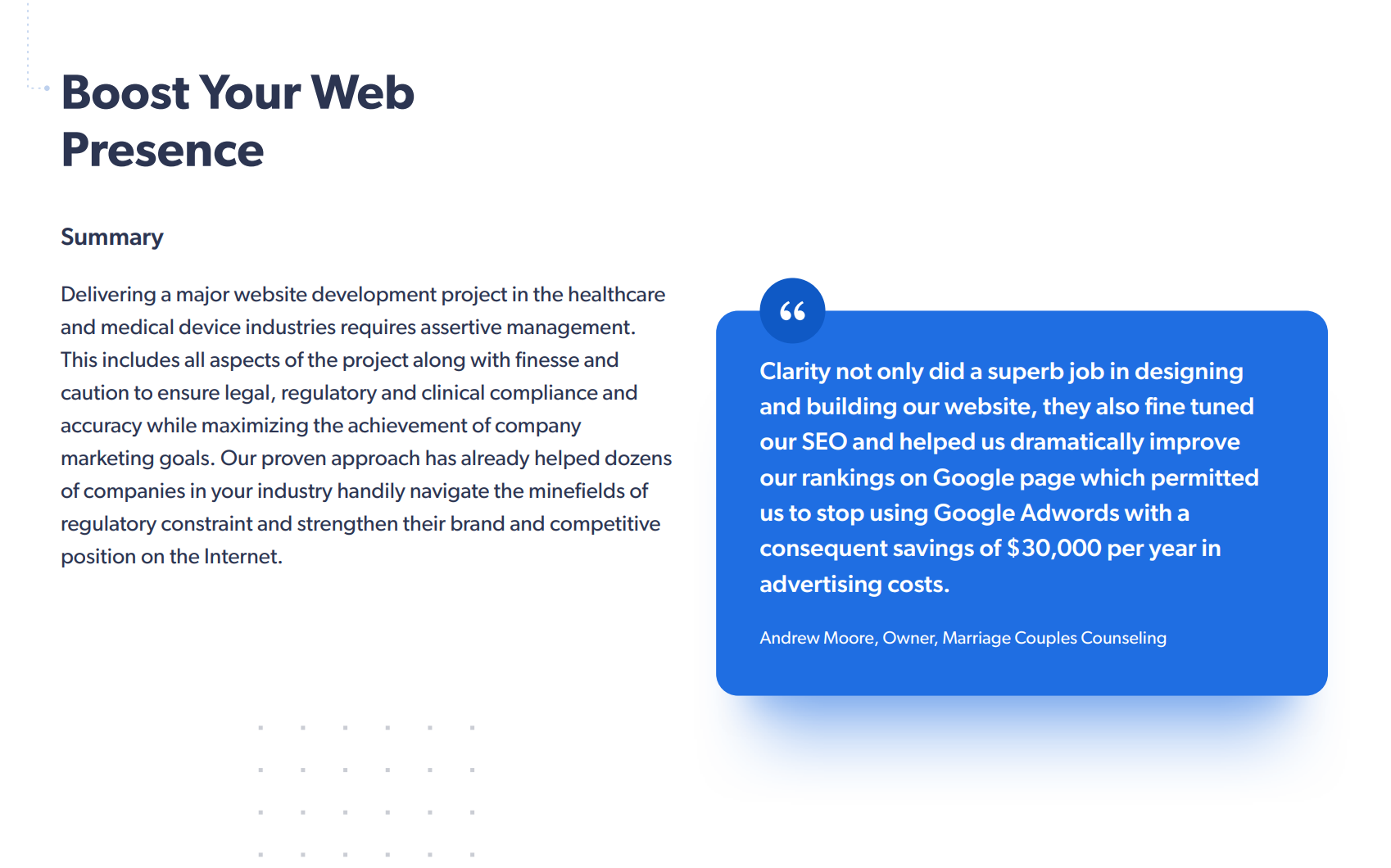 Boost Your Web Presence

Summary

Delivering a major website development project in the healthcare and medical device industries requires assertive management. This includes all aspects of the project along with finesse and caution to ensure legal, regulatory and clinical compliance and accuracy while maximizing the achievement of company marketing goals. Our proven approach has already helped dozens of companies in your industry handily navigate the minefields of regulatory constraint and strengthen their brand and competitive position on the Internet.

“

Clarity not only did a superb job in designing and building our website, they also fine tuned our SEO and helped us dramatically improve our rankings on Google page which permitted us to stop using Google Adwords with a consequent savings of $30,000 per year in advertising costs.

Andrew Moore, Owner, Marriage Couples Counseling